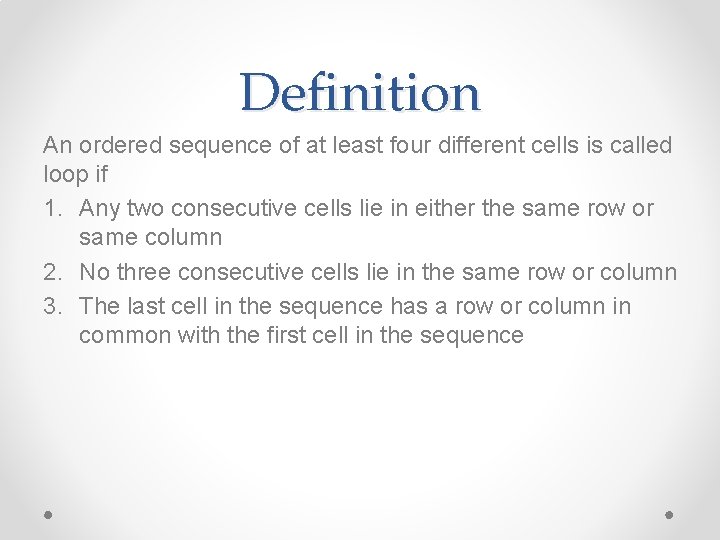 Definition

An ordered sequence of at least four different cells is called loop if

1. Any two consecutive cells lie in either the same row or same column
2. No three consecutive cells lie in the same row or column
3. The last cell in the sequence has a row or column in common with the first cell in the sequence